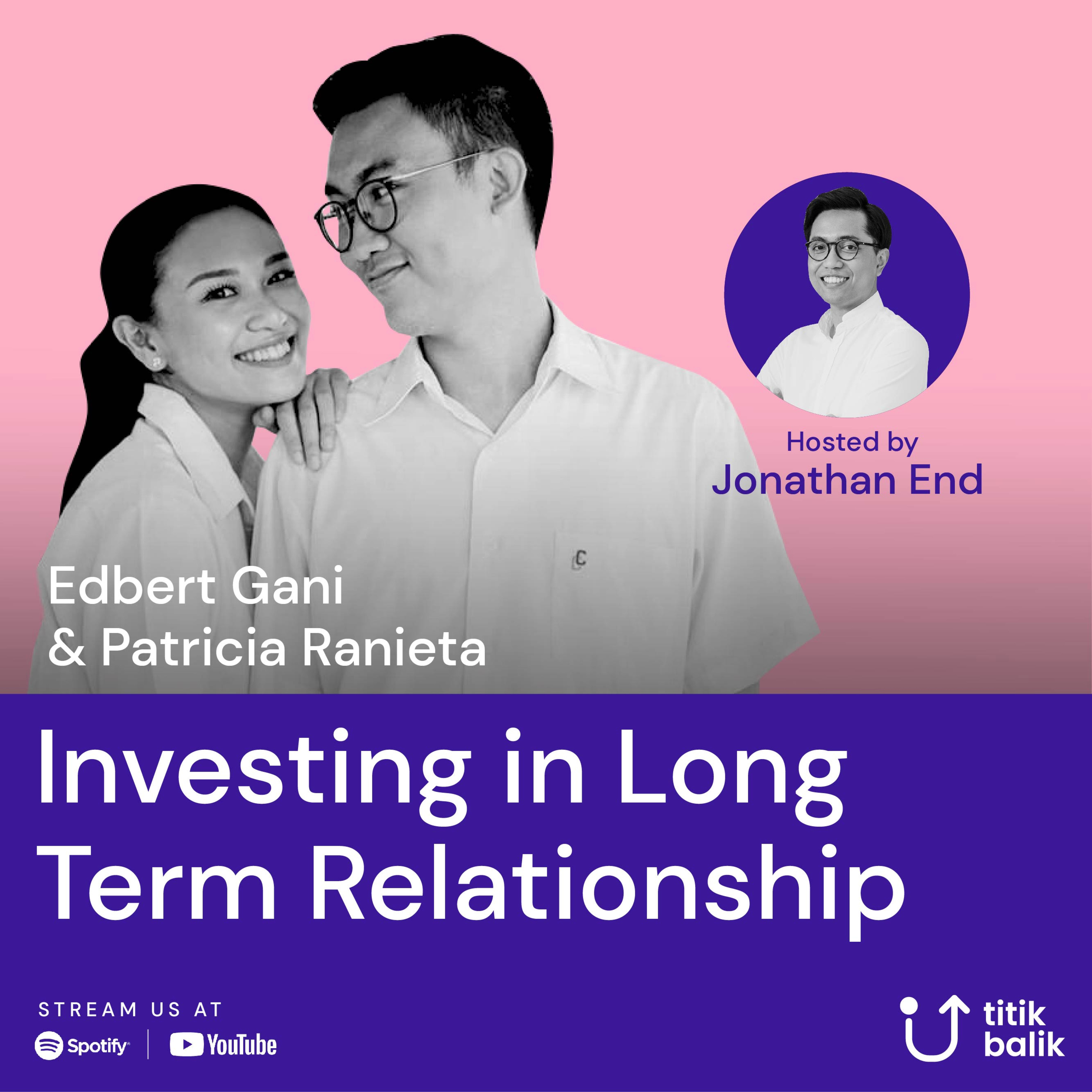 Hosted by
Jonathan End

Edbert Gani
& Patricia Ranieta

Investing in Long Term Relationship

STREAM US AT
Spotify | YouTube

titik balik